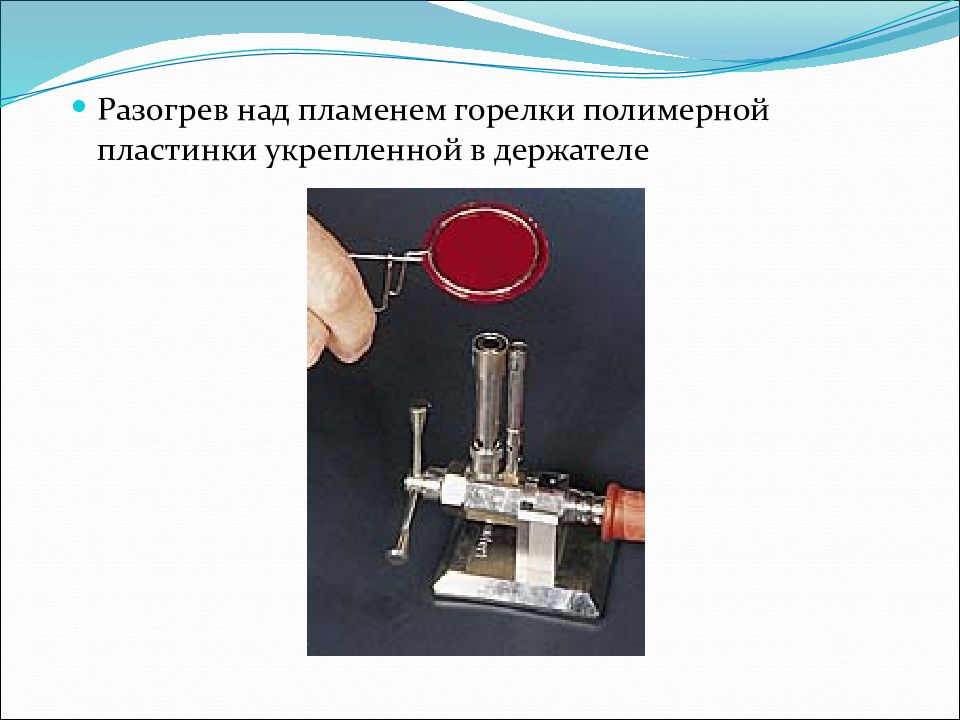 Разогрев над пламенем горелки полимерной пластинки укрепленной в держателе